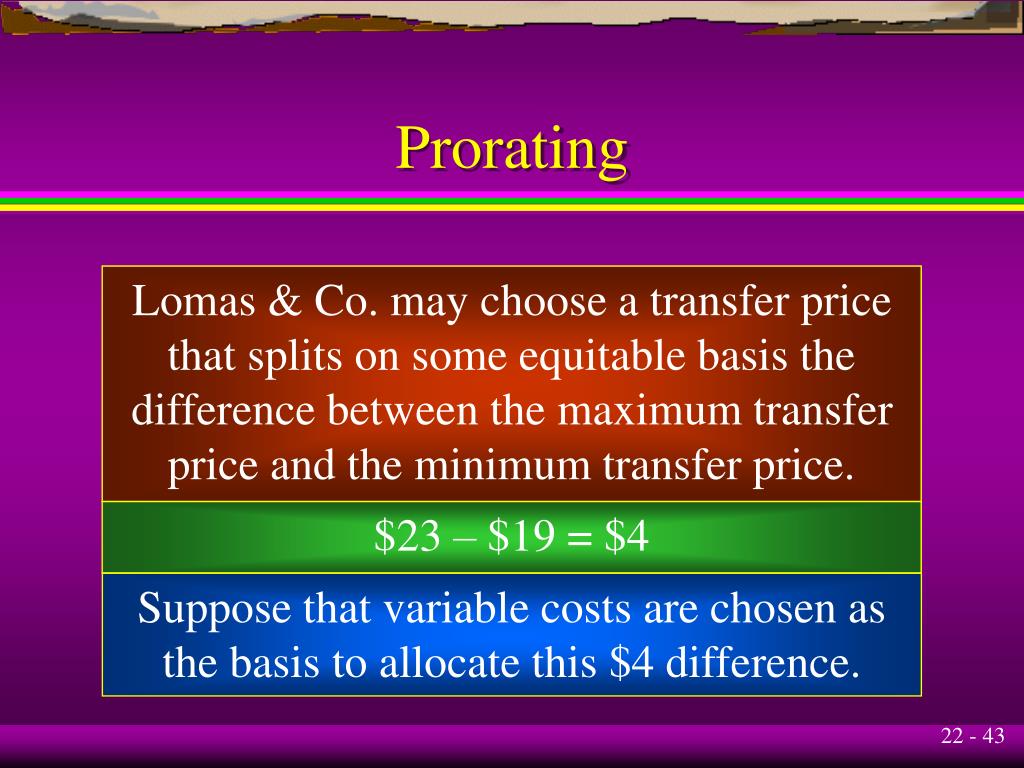 Prorating

Lomas & Co. may choose a transfer price that splits on some equitable basis the difference between the maximum transfer price and the minimum transfer price.

\$23 – \$19 = \$4

Suppose that variable costs are chosen as the basis to allocate this \$4 difference.

22 - 43